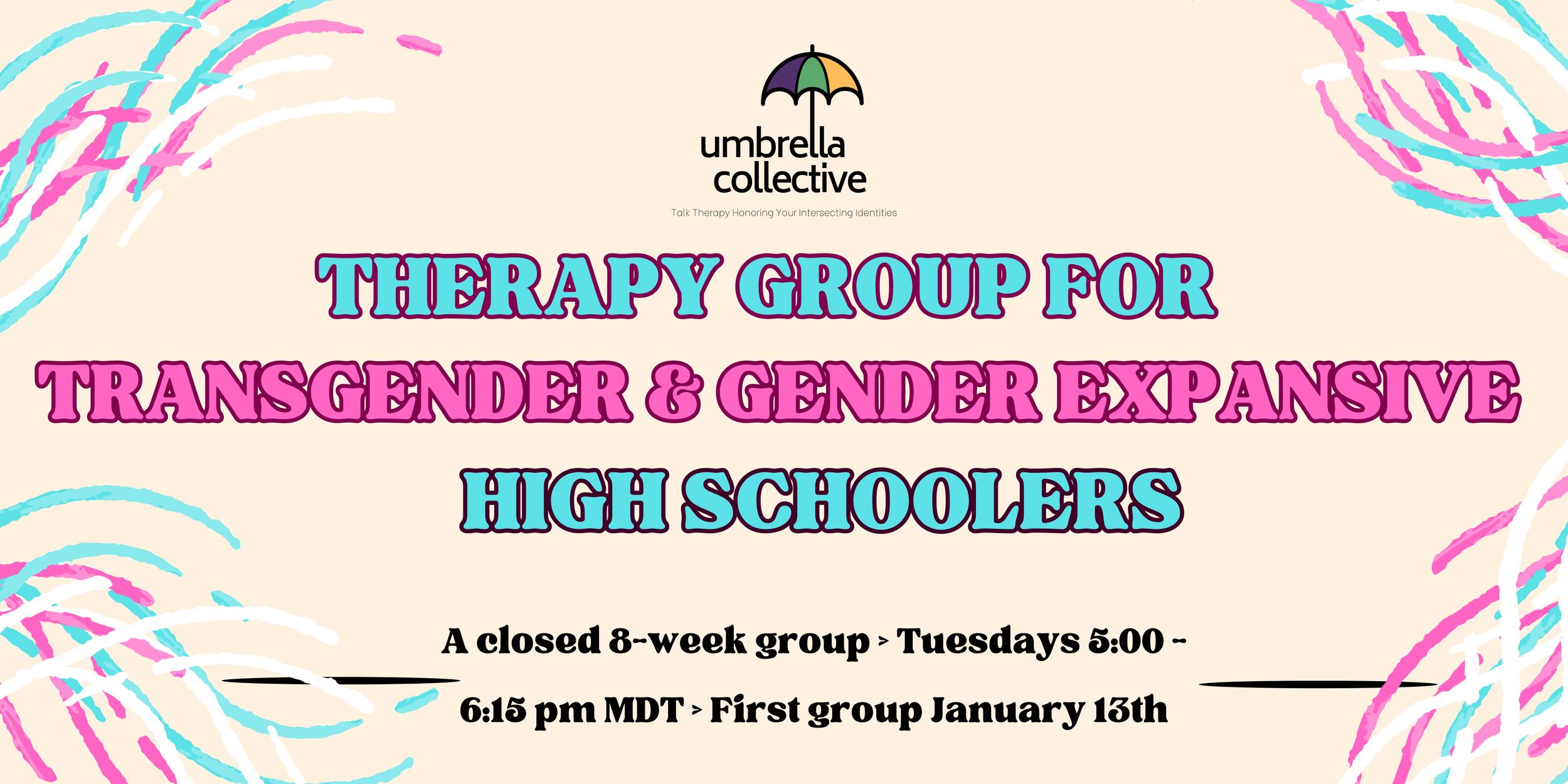 umbrella collective

Talk Therapy Honoring Your Intersecting Identities

THERAPY GROUP FOR TRANSGENDER & GENDER EXPANSIVE HIGH SCHOOLERS

A closed 8-week group > Tuesdays 5:00 - 6:15 pm MDT > First group January 13th